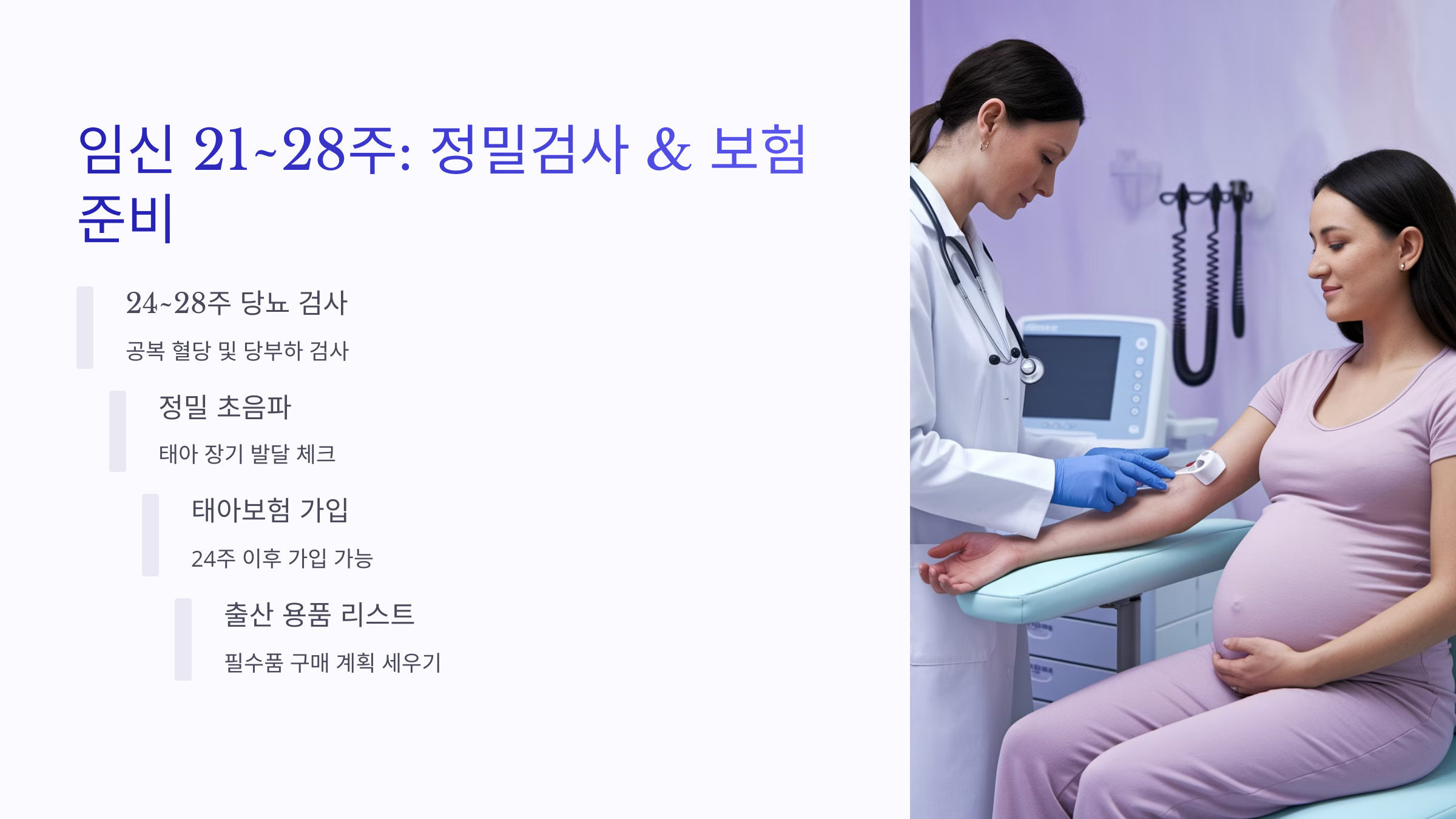 임신 21~28주: 정밀검사 & 보험 준비

24~28주 당뇨 검사

공복 혈당 및 당부하 검사

정밀 초음파

태아 장기 발달 체크

태아보험 가입

24주 이후 가입 가능

출산 용품 리스트

필수품 구매 계획 세우기